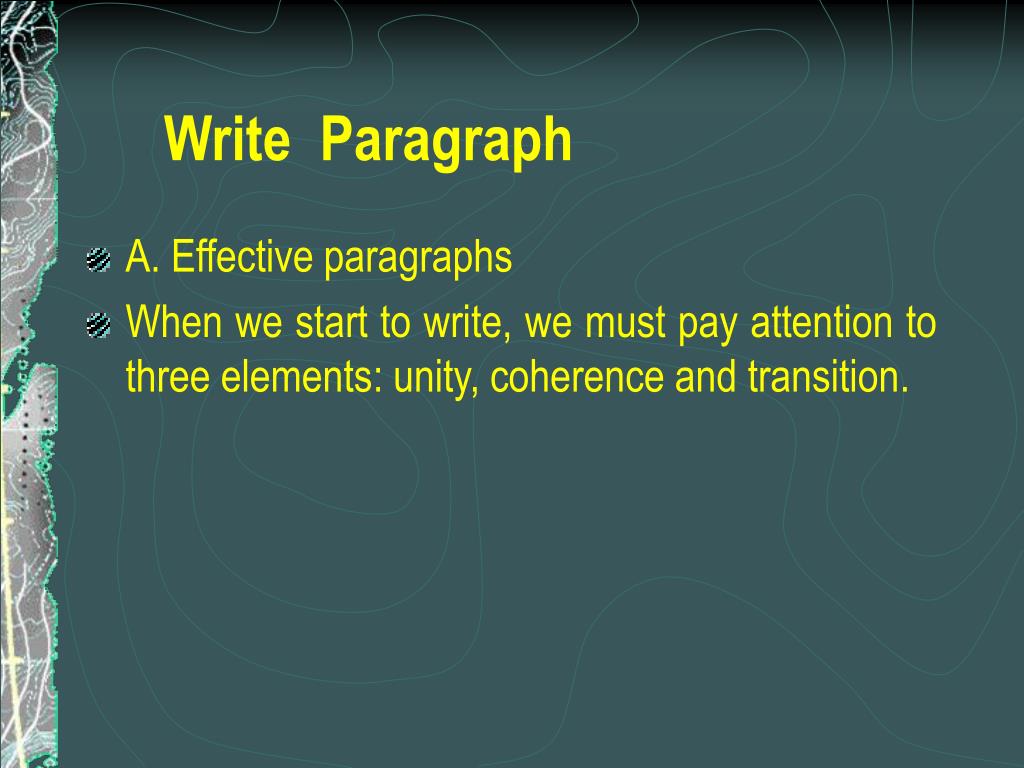 Write  Paragraph

A. Effective paragraphs

When we start to write, we must pay attention to three elements: unity, coherence and transition.